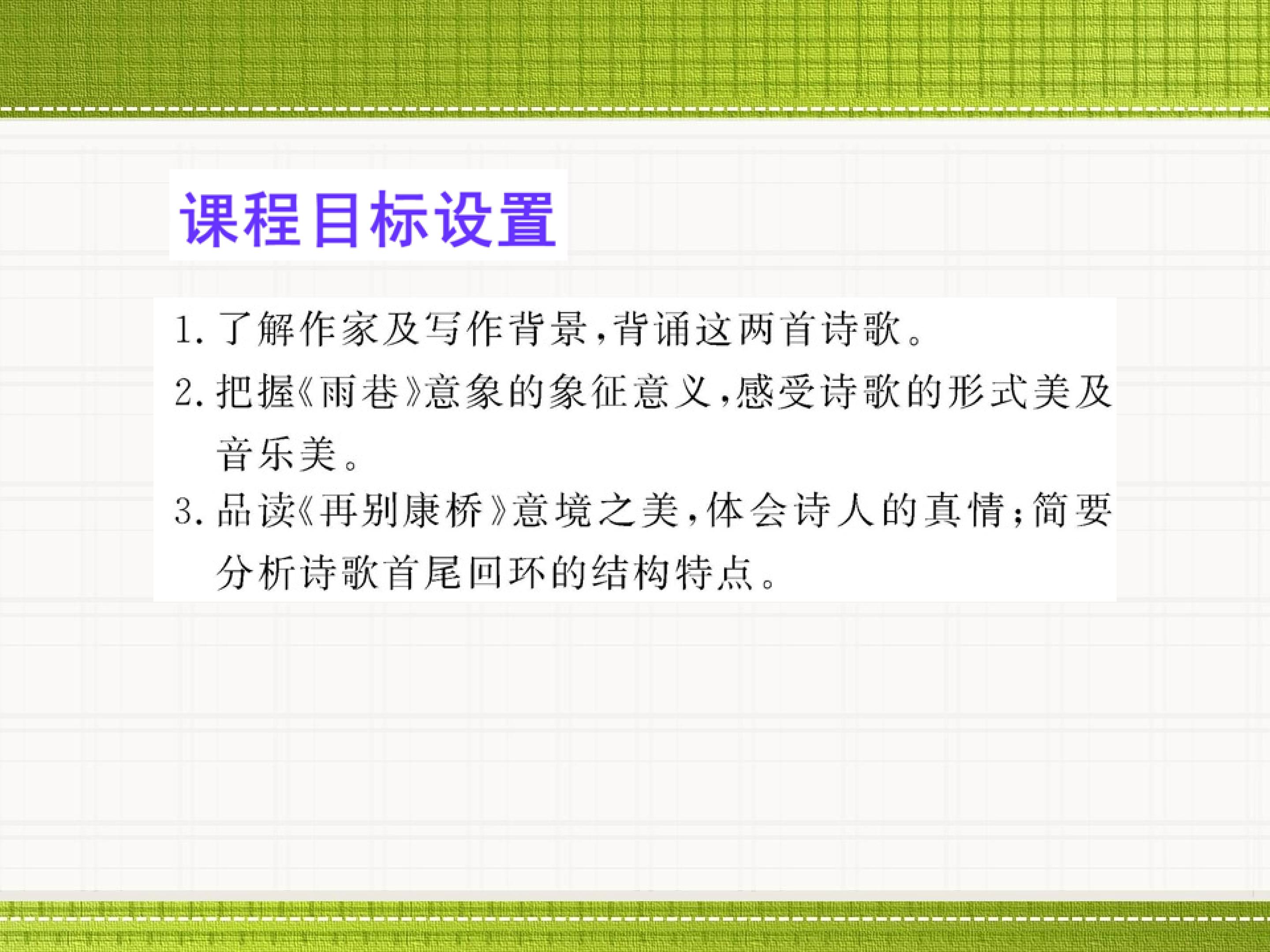 课程目标设置

1. 了解作家及写作背景，背诵这两首诗歌。

2. 把握《雨巷》意象的象征意义，感受诗歌的形式美及音乐美。

3. 品读《再别康桥》意境之美，体会诗人的真情；简要分析诗歌首尾回环的结构特点。